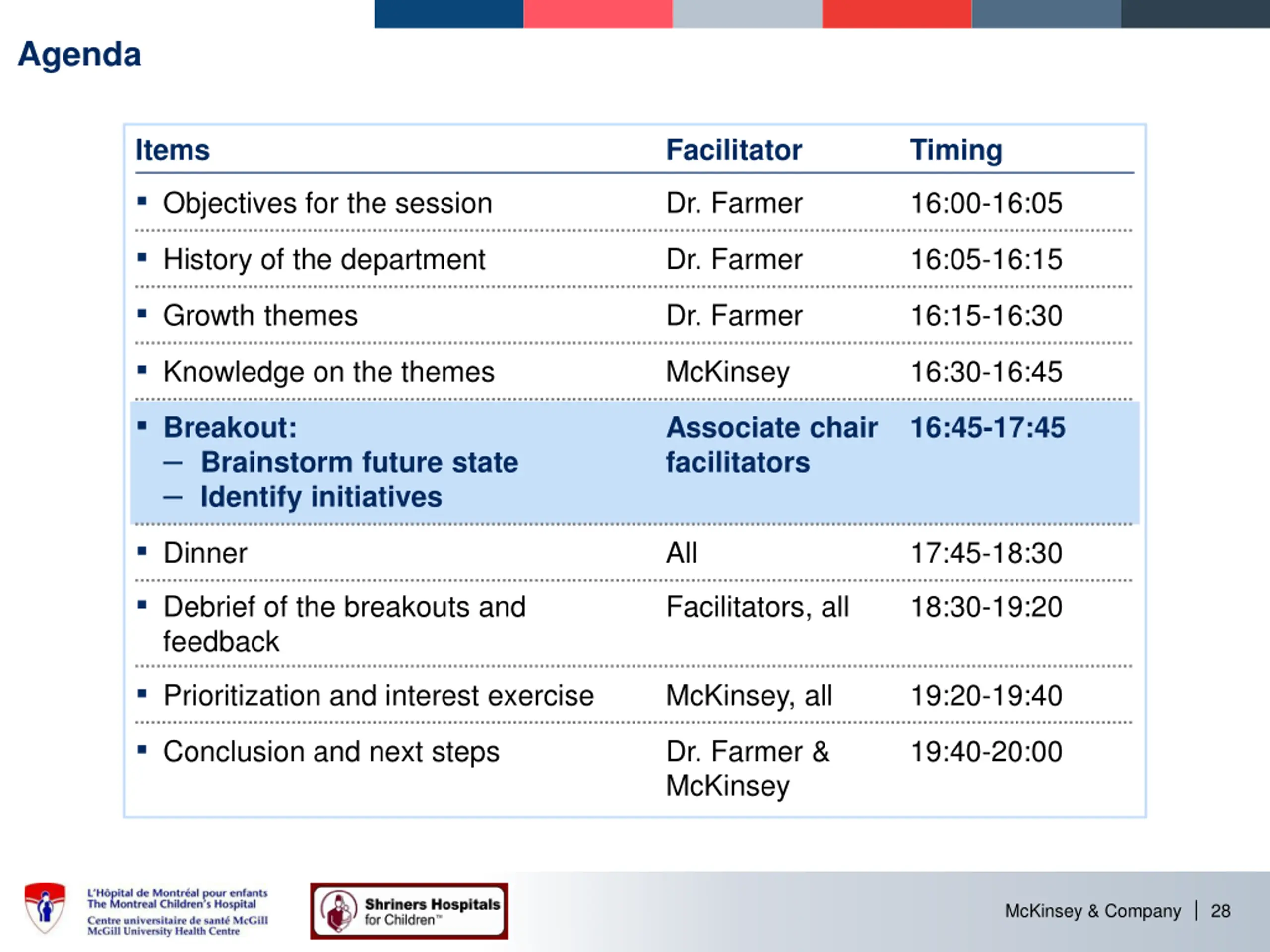 Agenda

| Items | Facilitator | Timing |
|---|---|---|
| ▪ Objectives for the session | Dr. Farmer | 16:00-16:05 |
| ▪ History of the department | Dr. Farmer | 16:05-16:15 |
| ▪ Growth themes | Dr. Farmer | 16:15-16:30 |
| ▪ Knowledge on the themes | McKinsey | 16:30-16:45 |
| ▪ Breakout: – Brainstorm future state – Identify initiatives | Associate chair facilitators | 16:45-17:45 |
| ▪ Dinner | All | 17:45-18:30 |
| ▪ Debrief of the breakouts and feedback | Facilitators, all | 18:30-19:20 |
| ▪ Prioritization and interest exercise | McKinsey, all | 19:20-19:40 |
| ▪ Conclusion and next steps | Dr. Farmer & McKinsey | 19:40-20:00 |

L'Hôpital de Montréal pour enfants
The Montreal Children's Hospital
Centre universitaire de santé McGill
McGill University Health Centre

Shriners Hospitals for Children™

McKinsey & Company | 28